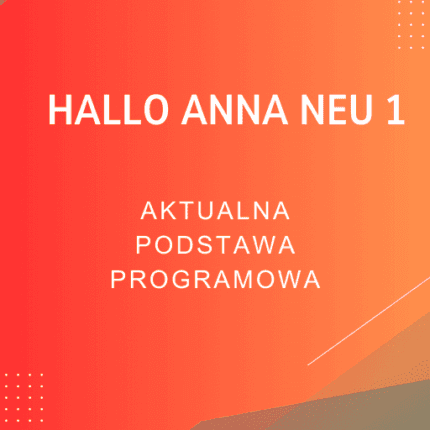 HALLO ANNA NEU 1

AKTUALNA PODSTAWA PROGRAMOWA